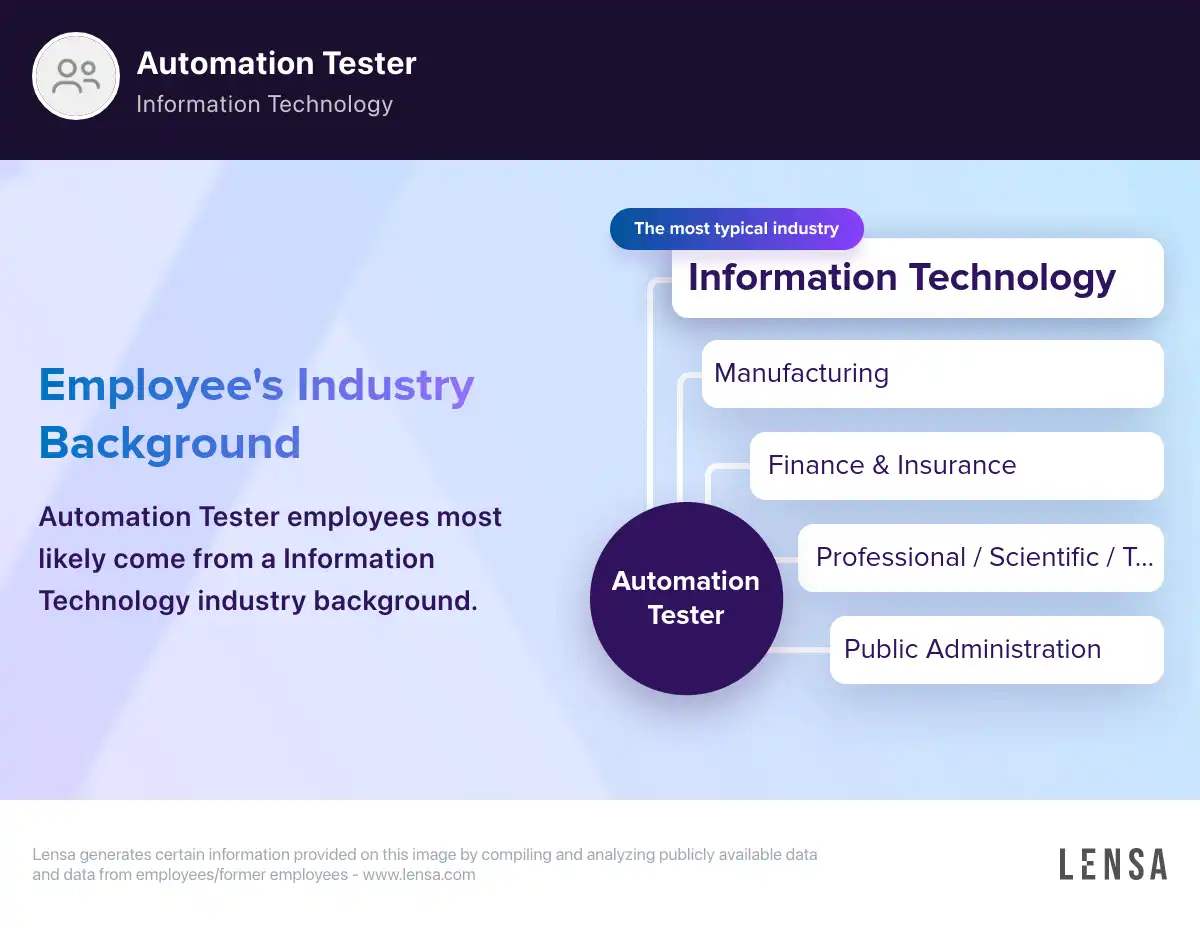 Automation Tester
Information Technology

Employee's Industry Background

Automation Tester employees most likely come from a Information Technology industry background.

The most typical industry
Information Technology
Manufacturing
Finance & Insurance
Professional / Scientific / T...
Public Administration
Automation Tester

Lensa generates certain information provided on this image by compiling and analyzing publicly available data and data from employees/former employees - www.lensa.com

LENSA